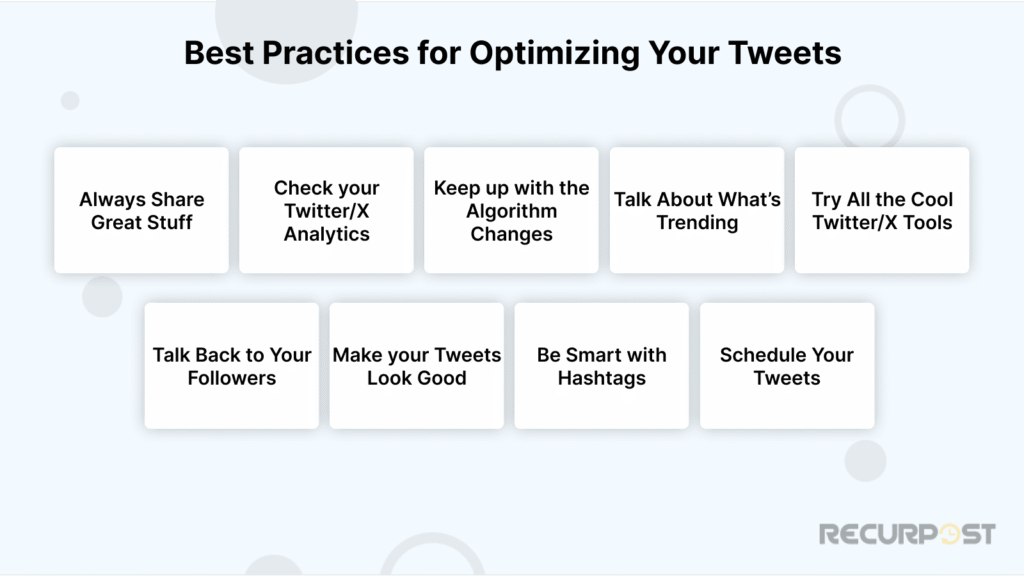 Best Practices for Optimizing Your Tweets

Always Share Great Stuff

Check your Twitter/X Analytics

Keep up with the Algorithm Changes

Talk About What's Trending

Try All the Cool Twitter/X Tools

Talk Back to Your Followers

Make your Tweets Look Good

Be Smart with Hashtags

Schedule Your Tweets

RECURPOST